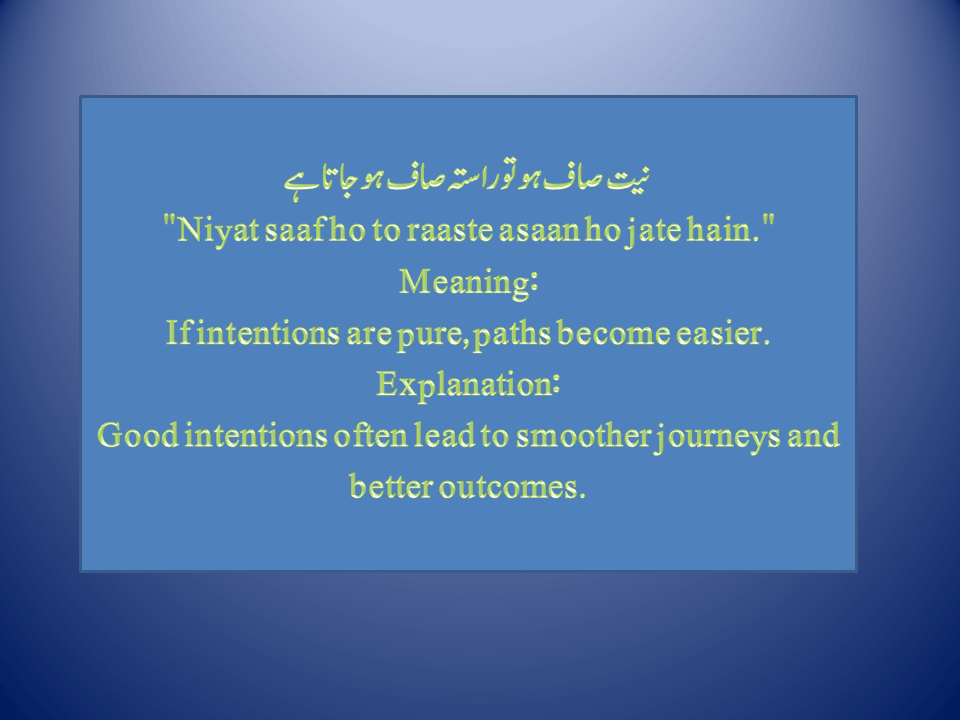 نیت صاف ہو تو راستہ صاف ہو جاتا ہے

"Niyat saaf ho to raaste asaan ho jate hain."

Meaning:

If intentions are pure, paths become easier.

Explanation:

Good intentions often lead to smoother journeys and better outcomes.